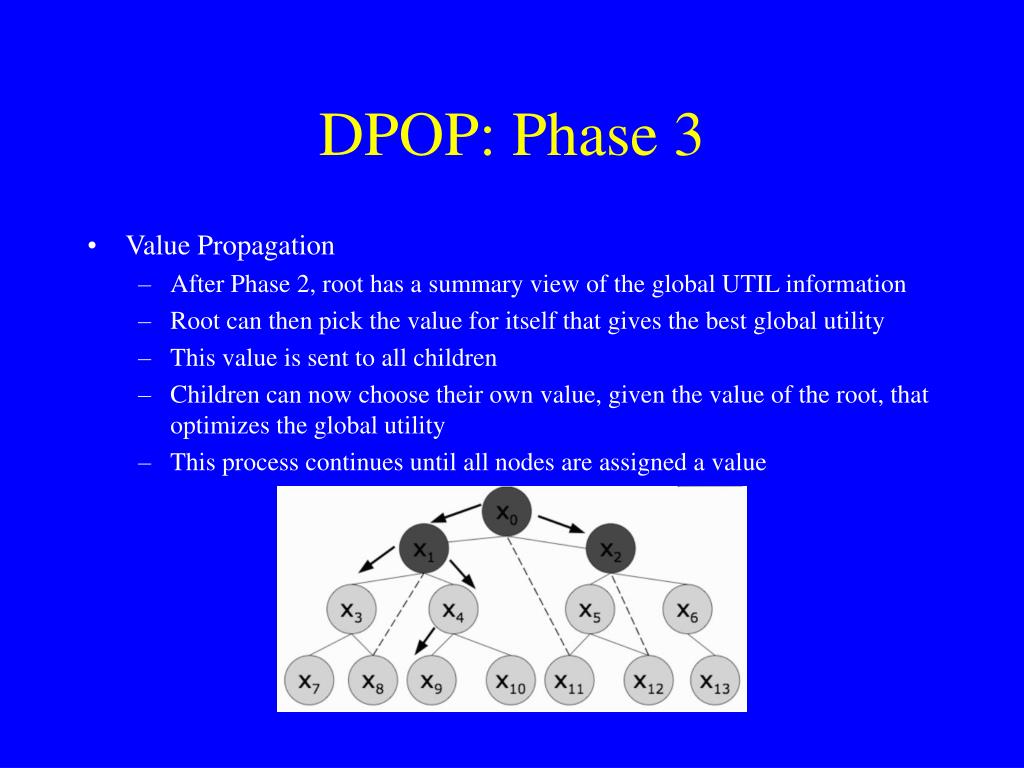 DPOP: Phase 3

• Value Propagation
– After Phase 2, root has a summary view of the global UTIL information
– Root can then pick the value for itself that gives the best global utility
– This value is sent to all children
– Children can now choose their own value, given the value of the root, that optimizes the global utility
– This process continues until all nodes are assigned a value

$x_0$ $x_1$ $x_2$ $x_3$ $x_4$ $x_5$ $x_6$ $x_7$ $x_8$ $x_9$ $x_{10}$ $x_{11}$ $x_{12}$ $x_{13}$